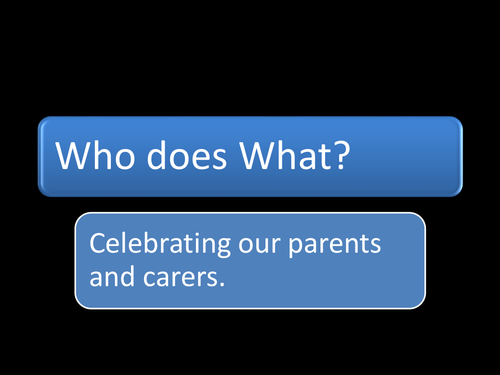 Who does What?

Celebrating our parents and carers.